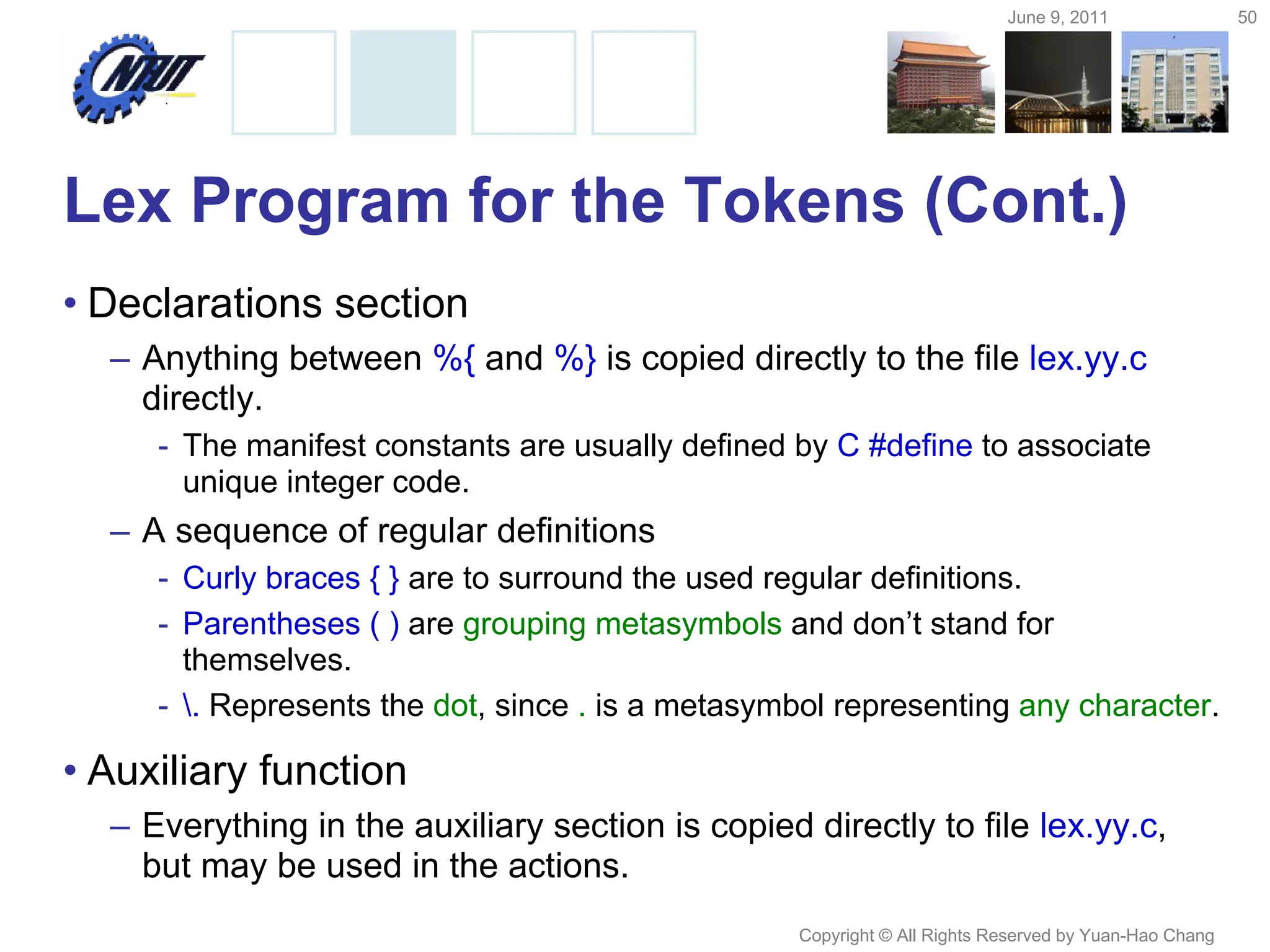 June 9, 2011

50

NTUT

Lex Program for the Tokens (Cont.)

• Declarations section

– Anything between %{ and %} is copied directly to the file lex.yy.c directly.

- The manifest constants are usually defined by C #define to associate unique integer code.

– A sequence of regular definitions

- Curly braces { } are to surround the used regular definitions.

- Parentheses ( ) are grouping metasymbols and don't stand for themselves.

- \. Represents the dot, since . is a metasymbol representing any character.

• Auxiliary function

– Everything in the auxiliary section is copied directly to file lex.yy.c, but may be used in the actions.

Copyright © All Rights Reserved by Yuan-Hao Chang